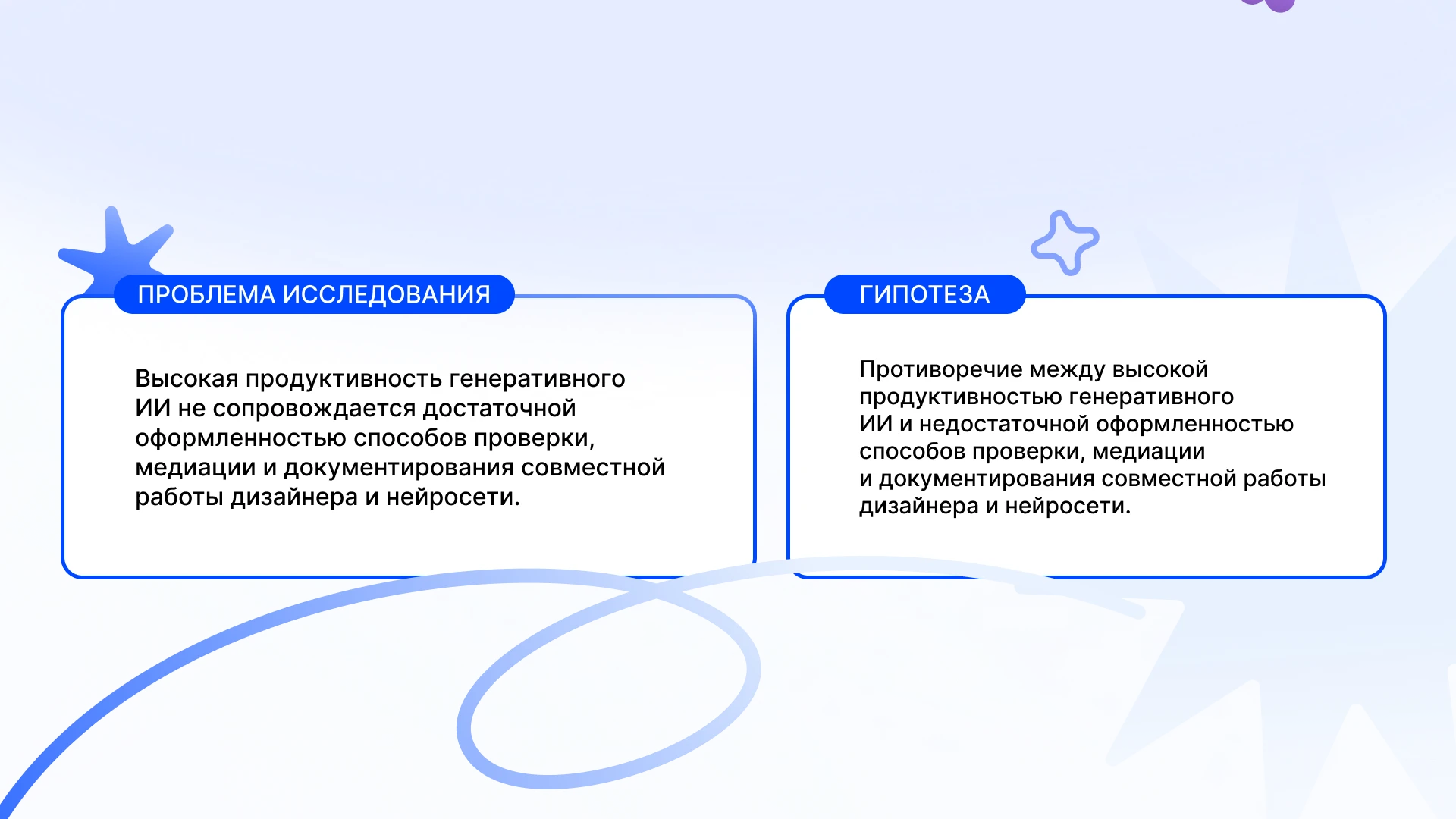 ПРОБЛЕМА ИССЛЕДОВАНИЯ

Высокая продуктивность генеративного ИИ не сопровождается достаточной оформленностью способов проверки, медиации и документирования совместной работы дизайнера и нейросети.

ГИПОТЕЗА

Противоречие между высокой продуктивностью генеративного ИИ и недостаточной оформленностью способов проверки, медиации и документирования совместной работы дизайнера и нейросети.